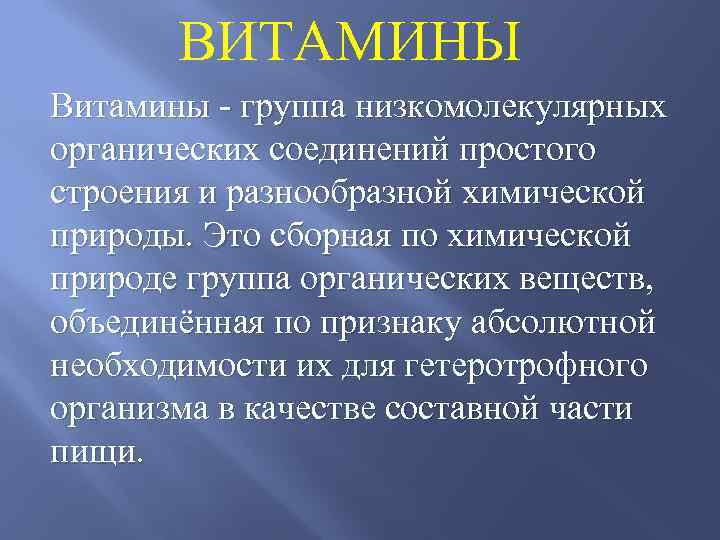 ВИТАМИНЫ

Витамины - группа низкомолекулярных органических соединений простого строения и разнообразной химической природы. Это сборная по химической природе группа органических веществ, объединённая по признаку абсолютной необходимости их для гетеротрофного организма в качестве составной части пищи.